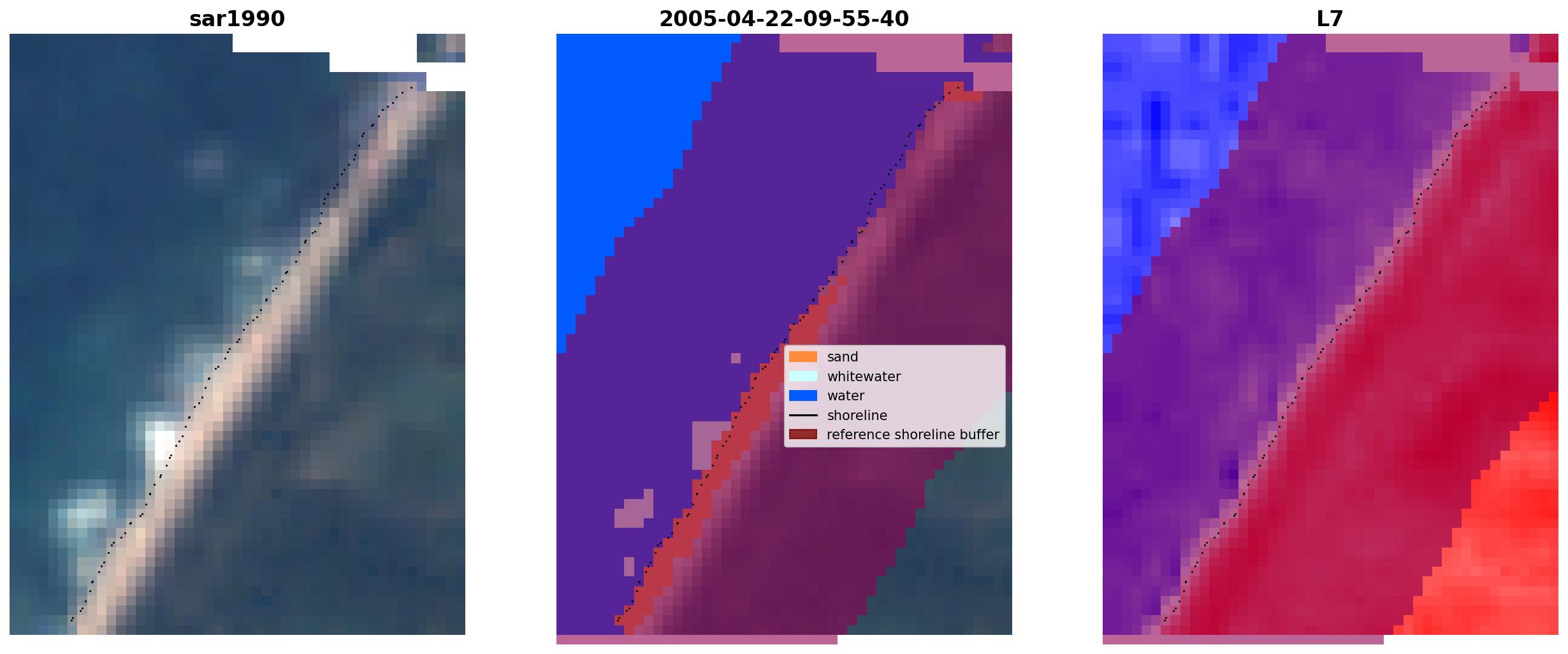 sar1990

2005-04-22-09-55-40

sand
whitewater
water
shoreline
reference shoreline buffer

L7